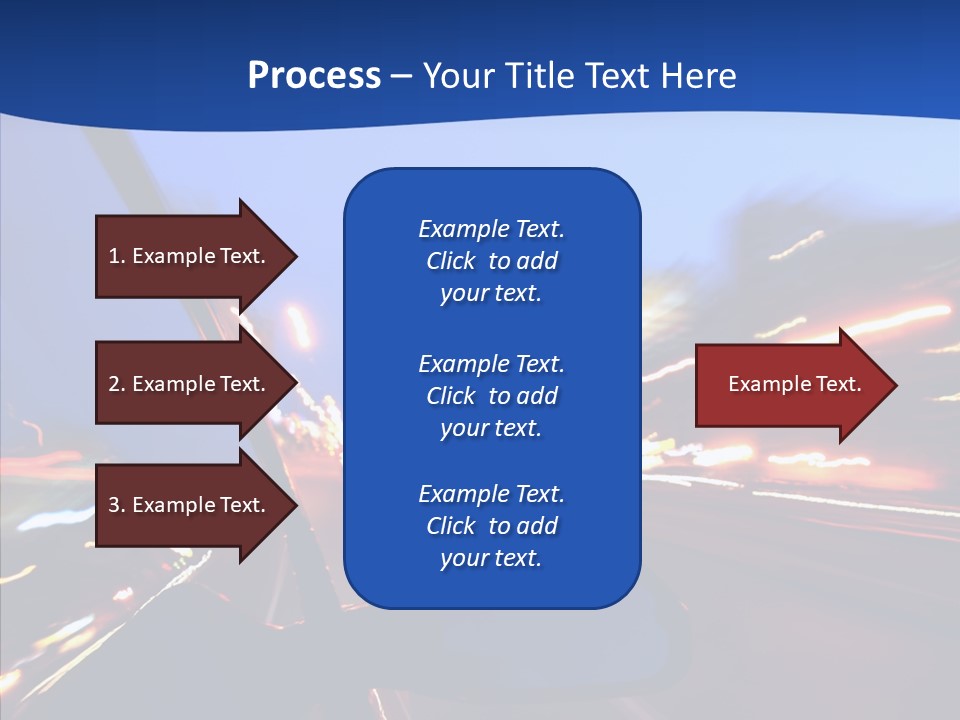 Process – Your Title Text Here

1. Example Text.

2. Example Text.

3. Example Text.

Example Text. Click to add your text.

Example Text. Click to add your text.

Example Text. Click to add your text.

Example Text.